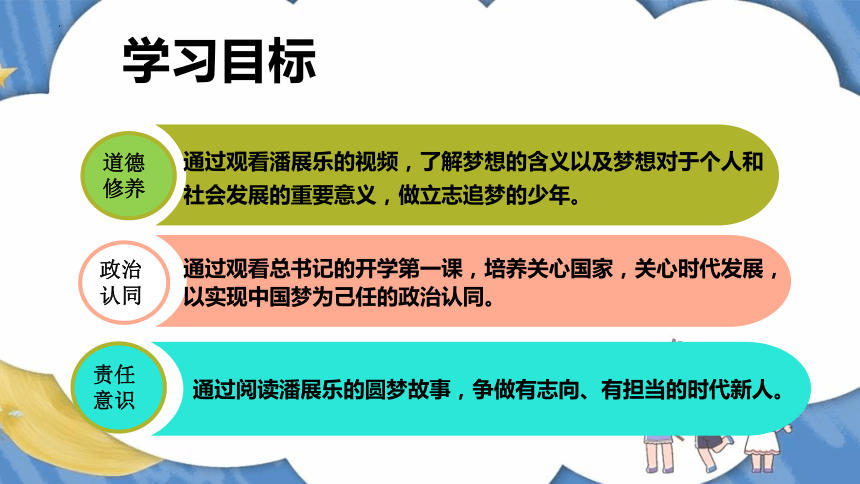 学习目标

道德修养

通过观看潘展乐的视频，了解梦想的含义以及梦想对于个人和社会发展的重要意义，做立志追梦的少年。

政治认同

通过观看总书记的开学第一课，培养关心国家，关心时代发展，以实现中国梦为己任的政治认同。

责任意识

通过阅读潘展乐的圆梦故事，争做有志向、有担当的时代新人。